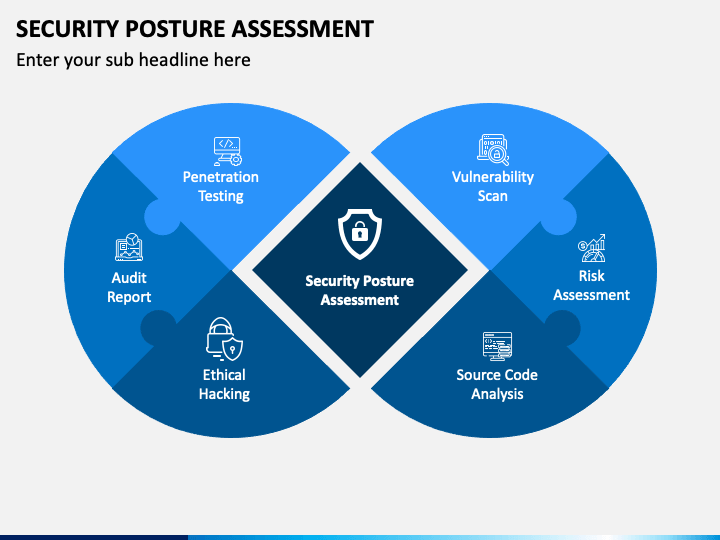 SECURITY POSTURE ASSESSMENT

Enter your sub headline here

Penetration Testing

Audit Report

Ethical Hacking

Security Posture Assessment

Vulnerability Scan

Risk Assessment

Source Code Analysis